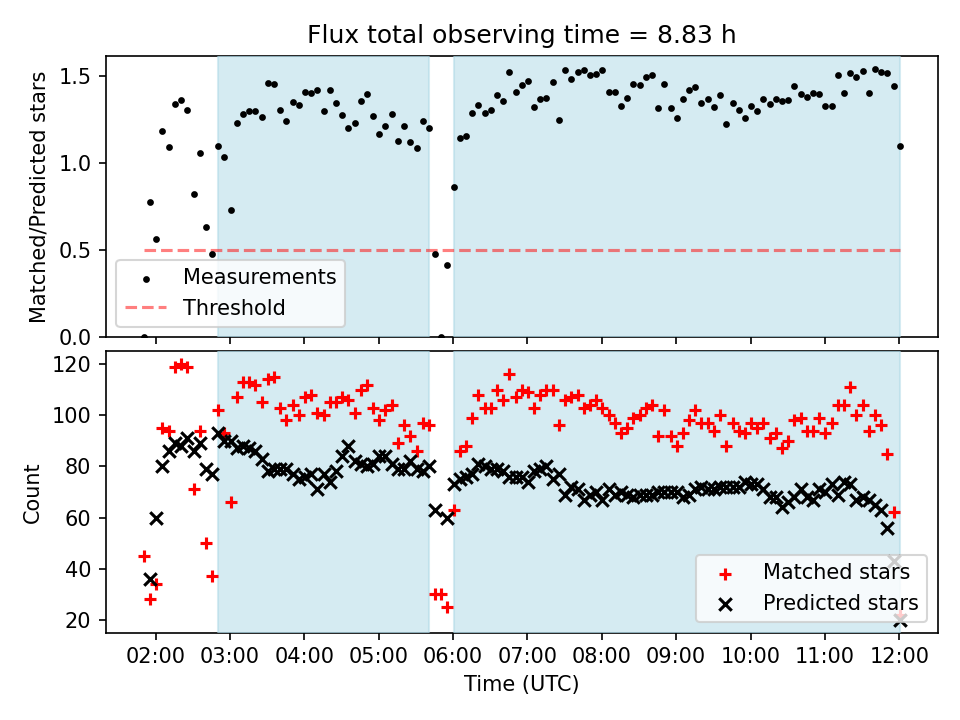 Flux total observing time = 8.83 h

Matched/Predicted stars

1.5
1.0
0.5
0.0

Measurements
Threshold

Count

120
100
80
60
40
20

Matched stars
Predicted stars

02:00 03:00 04:00 05:00 06:00 07:00 08:00 09:00 10:00 11:00 12:00

Time (UTC)